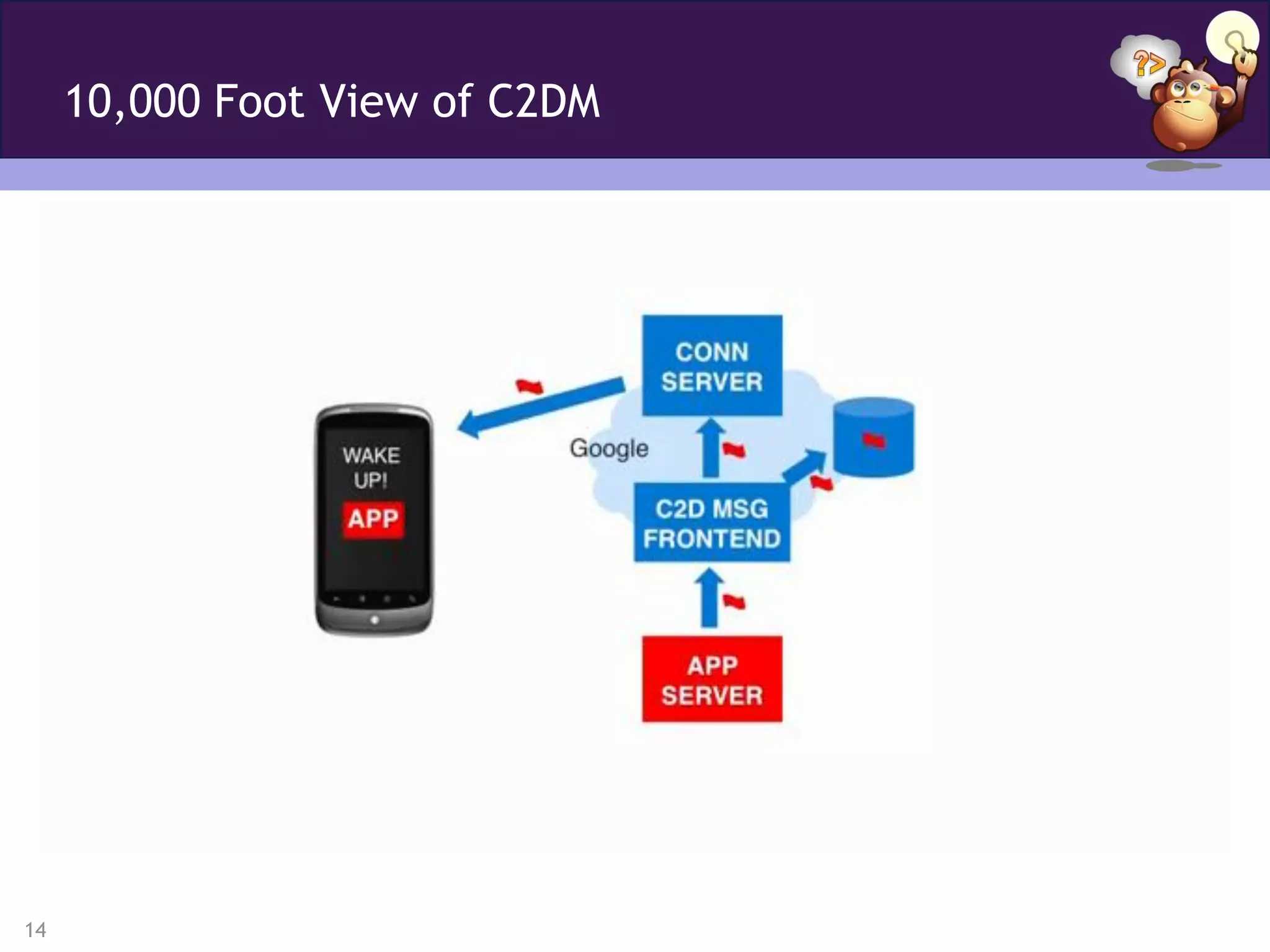 10,000 Foot View of C2DM

??

WAKE UP!

APP

Google

CONN SERVER

C2D MSG FRONTEND

APP SERVER

14